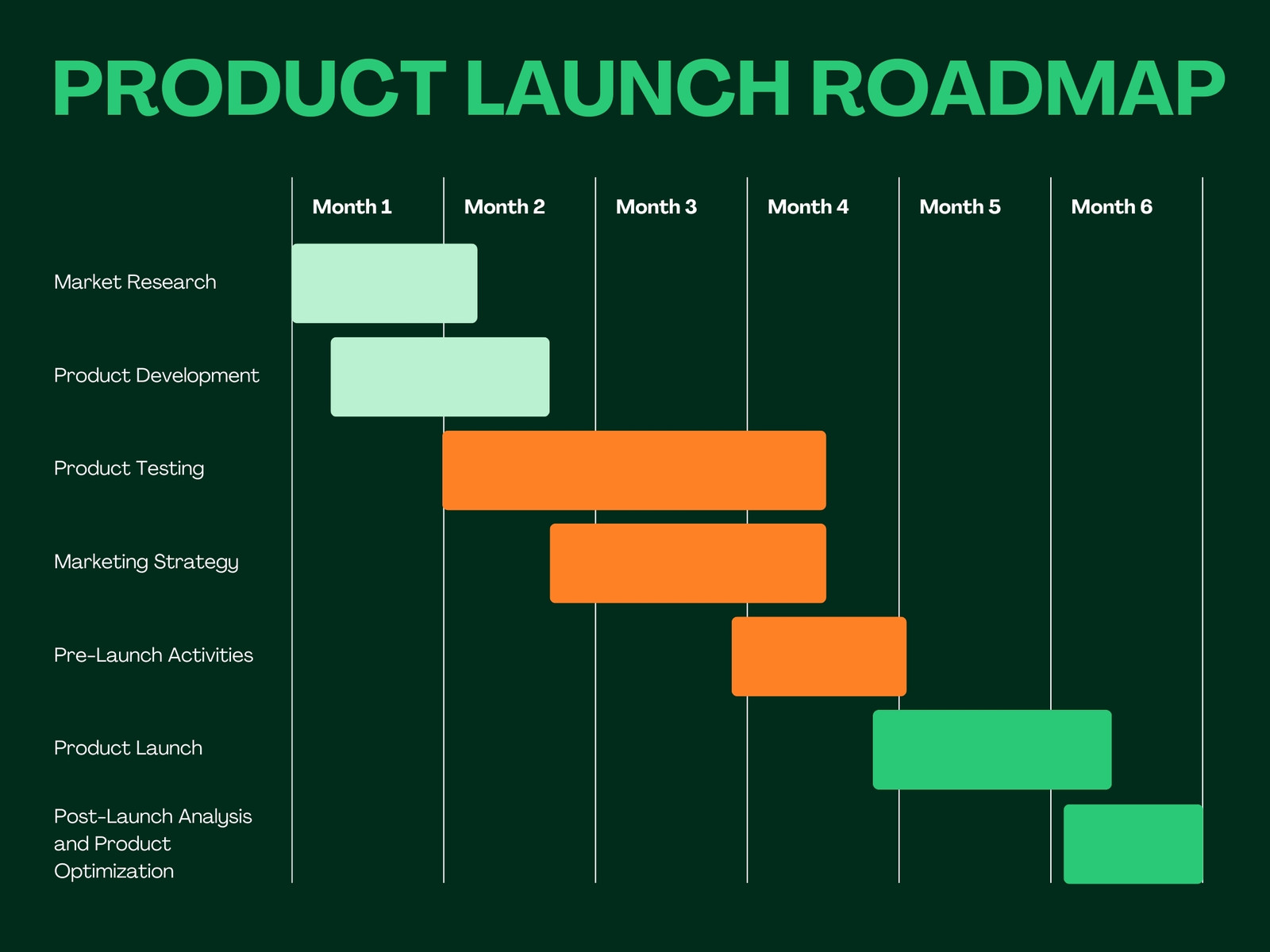 PRODUCT LAUNCH ROADMAP

Month 1
Month 2
Month 3
Month 4
Month 5
Month 6

Market Research
Product Development
Product Testing
Marketing Strategy
Pre-Launch Activities
Product Launch
Post-Launch Analysis and Product Optimization